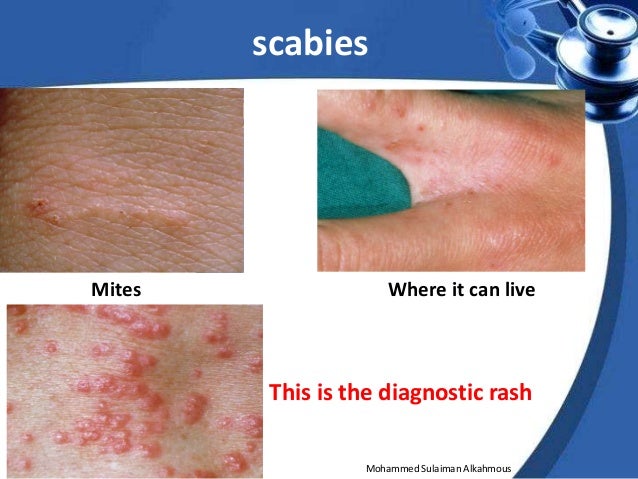 scabies

Mites

Where it can live

This is the diagnostic rash

Mohammed Sulaiman Alkahmous